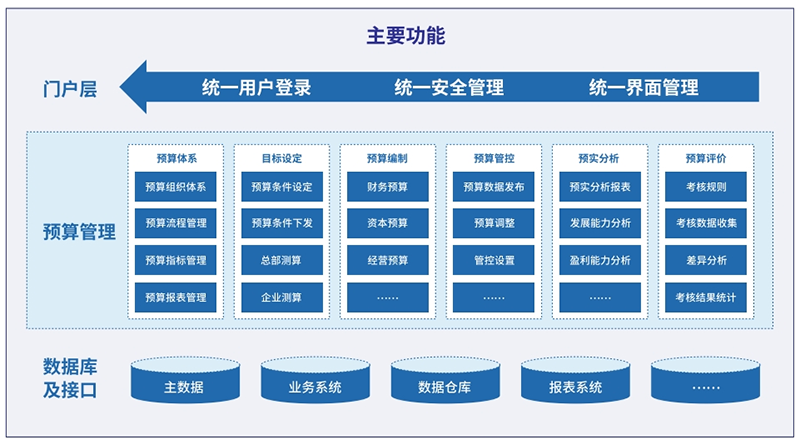 主要功能

门户层

统一用户登录　统一安全管理　统一界面管理

预算管理

预算体系
预算组织体系
预算流程管理
预算指标管理
预算报表管理

目标设定
预算条件设定
预算条件下发
总部测算
企业测算

预算编制
财务预算
资本预算
经营预算
……

预算管控
预算数据发布
预算调整
管控设置
……

预实分析
预实分析报表
发展能力分析
盈利能力分析
……

预算评价
考核规则
考核数据收集
差异分析
考核结果统计

数据库及接口

主数据　业务系统　数据仓库　报表系统　……